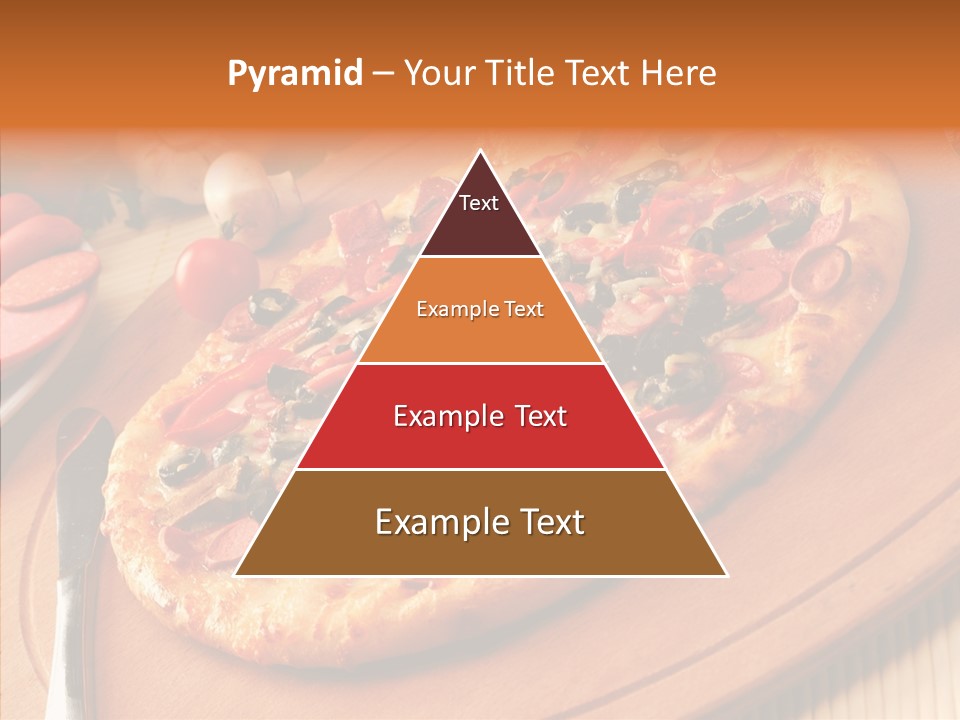 Pyramid – Your Title Text Here

Text

Example Text

Example Text

Example Text